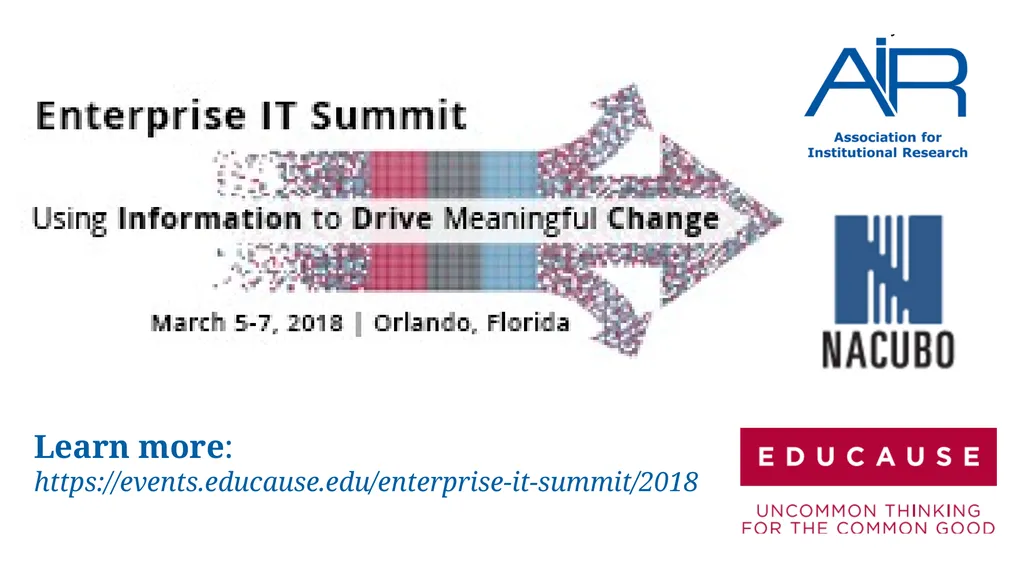 Enterprise IT Summit

Using Information to Drive Meaningful Change

March 5-7, 2018 | Orlando, Florida

AIR

Association for Institutional Research

NACUBO

Learn more:
https://events.educause.edu/enterprise-it-summit/2018

EDUCAUSE

UNCOMMON THINKING FOR THE COMMON GOOD